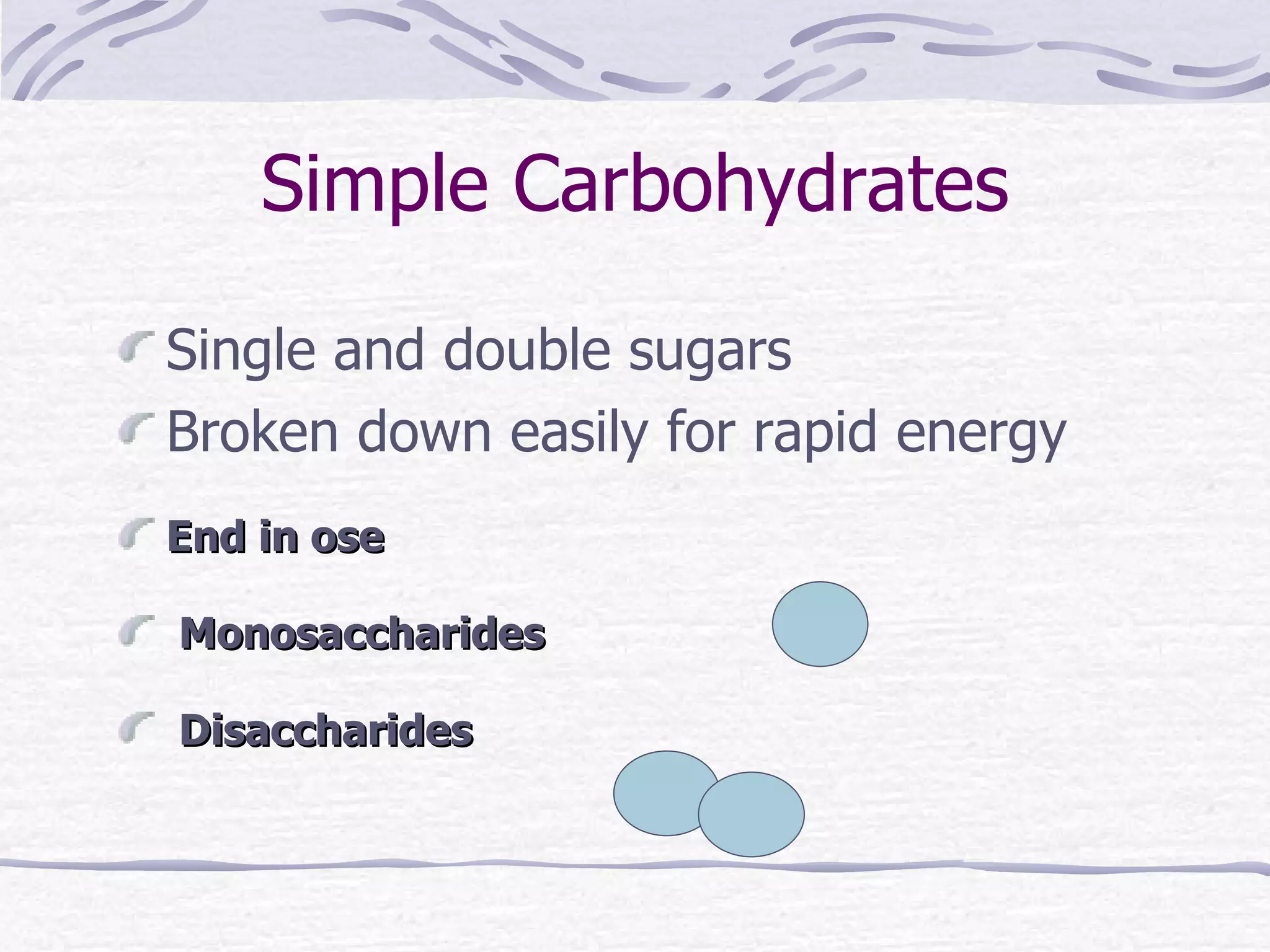 Simple Carbohydrates

Single and double sugars

Broken down easily for rapid energy

End in ose

Monosaccharides

Disaccharides